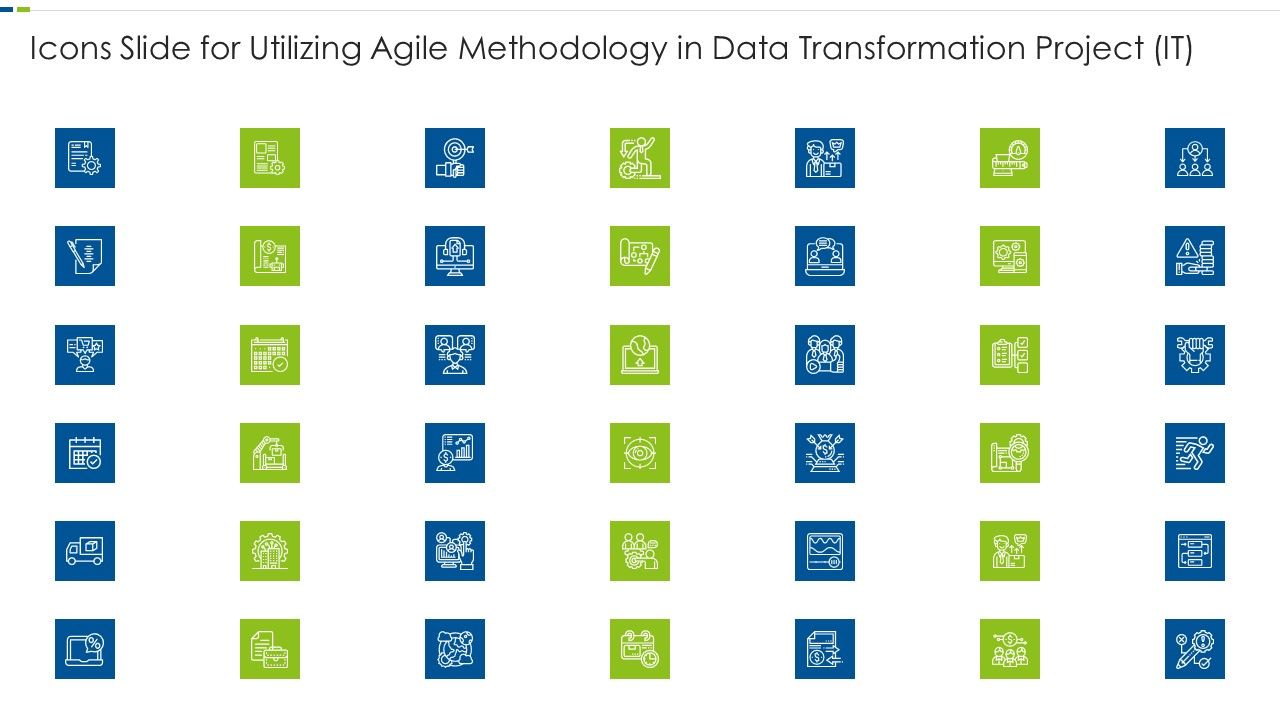 Icons Slide for Utilizing Agile Methodology in Data Transformation Project (IT)